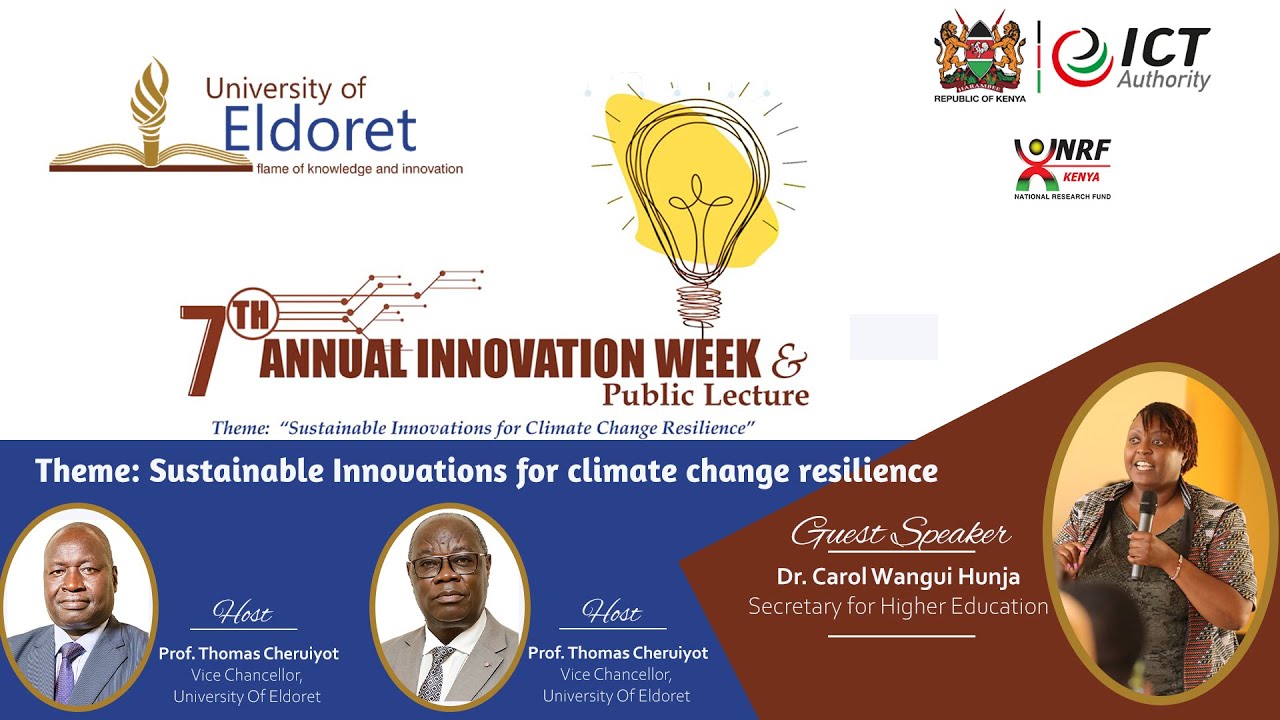 University of Eldoret
flame of knowledge and innovation

HARAMBEE
REPUBLIC OF KENYA

ICT Authority

NRF KENYA
NATIONAL RESEARCH FUND

7TH ANNUAL INNOVATION WEEK & Public Lecture
Theme: "Sustainable Innovations for Climate Change Resilience"

Theme: Sustainable Innovations for climate change resilience

Host
Prof. Thomas Cheruiyot
Vice Chancellor,
University Of Eldoret

Host
Prof. Thomas Cheruiyot
Vice Chancellor,
University Of Eldoret

Guest Speaker
Dr. Carol Wangui Hunja
Secretary for Higher Education